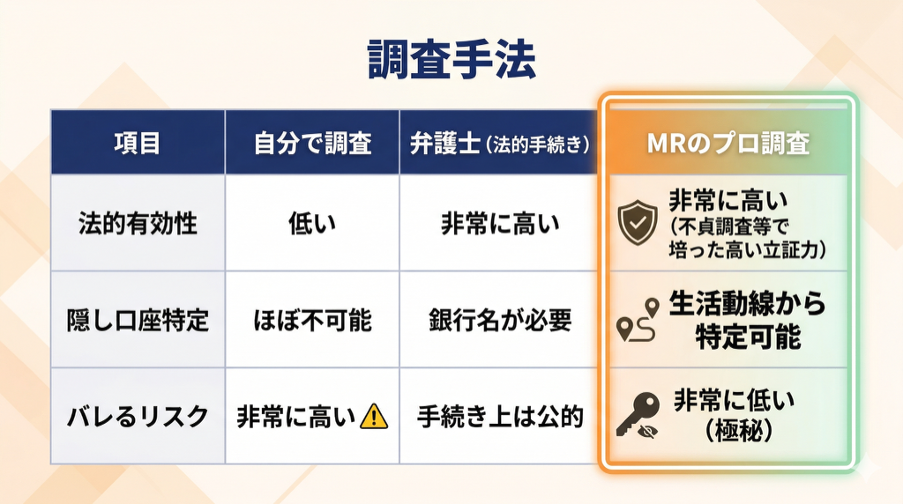 調査手法

| 項目 | 自分で調査 | 弁護士（法的手続き） | MRのプロ調査 |
|---|---|---|---|
| 法的有効性 | 低い | 非常に高い | 非常に高い（不貞調査等で培った高い立証力） |
| 隠し口座特定 | ほぼ不可能 | 銀行名が必要 | 生活動線から特定可能 |
| バレるリスク | 非常に高い | 手続き上は公的 | 非常に低い（極秘） |